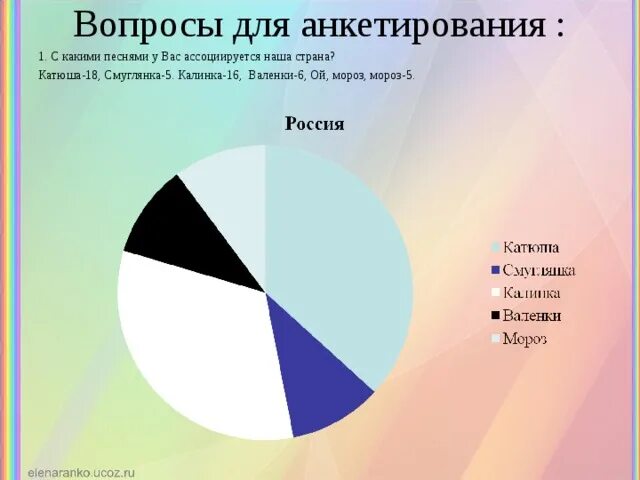 Вопросы для анкетирования :

1. С какими песнями у Вас ассоциируется наша страна?

Катюша-18, Смуглянка-5. Калинка-16, Валенки-6, Ой, мороз, мороз-5.

Россия

Катюша
Смуглянка
Калинка
Валенки
Мороз

elenaranko.ucoz.ru